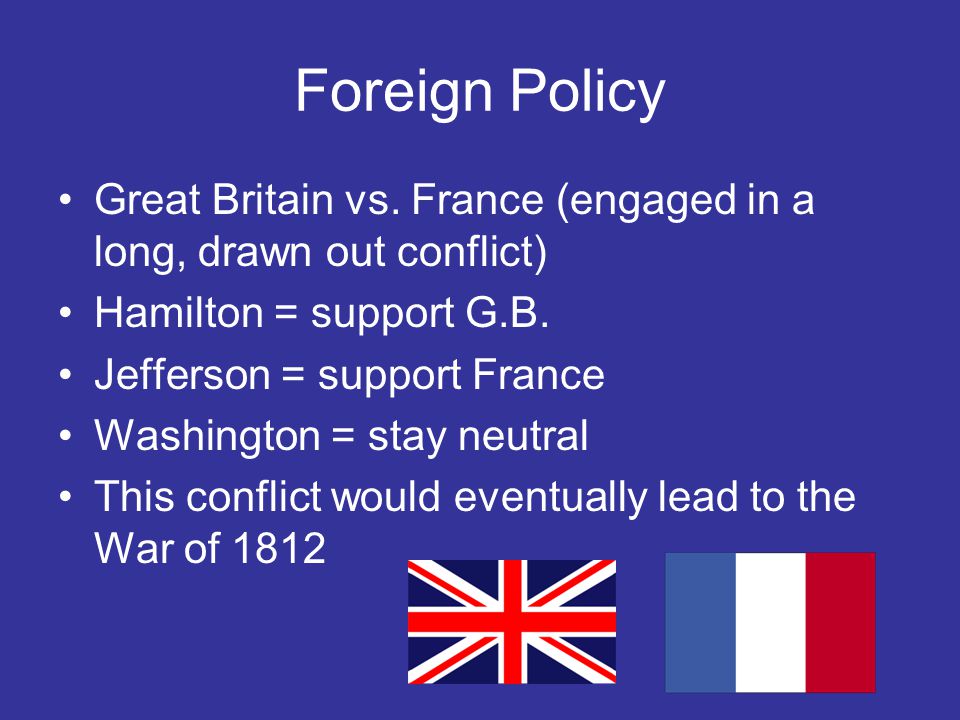 Foreign Policy

• Great Britain vs. France (engaged in a long, drawn out conflict)
• Hamilton = support G.B.
• Jefferson = support France
• Washington = stay neutral
• This conflict would eventually lead to the War of 1812